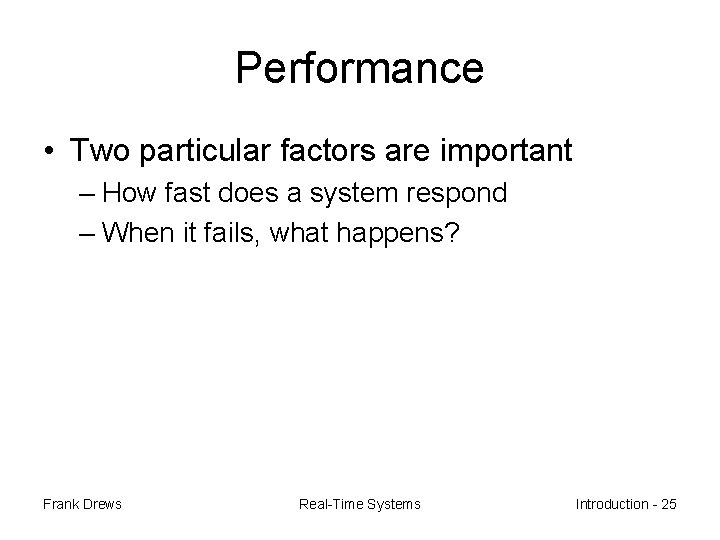 Performance

• Two particular factors are important
– How fast does a system respond
– When it fails, what happens?

Frank Drews

Real-Time Systems

Introduction - 25